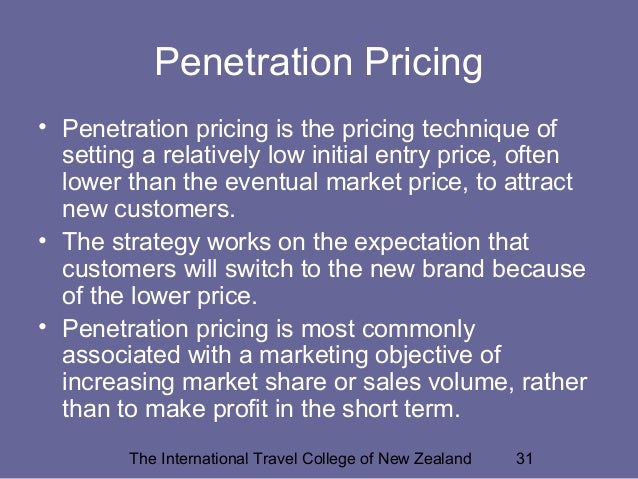 Penetration Pricing

• Penetration pricing is the pricing technique of setting a relatively low initial entry price, often lower than the eventual market price, to attract new customers.

• The strategy works on the expectation that customers will switch to the new brand because of the lower price.

• Penetration pricing is most commonly associated with a marketing objective of increasing market share or sales volume, rather than to make profit in the short term.

The International Travel College of New Zealand 31